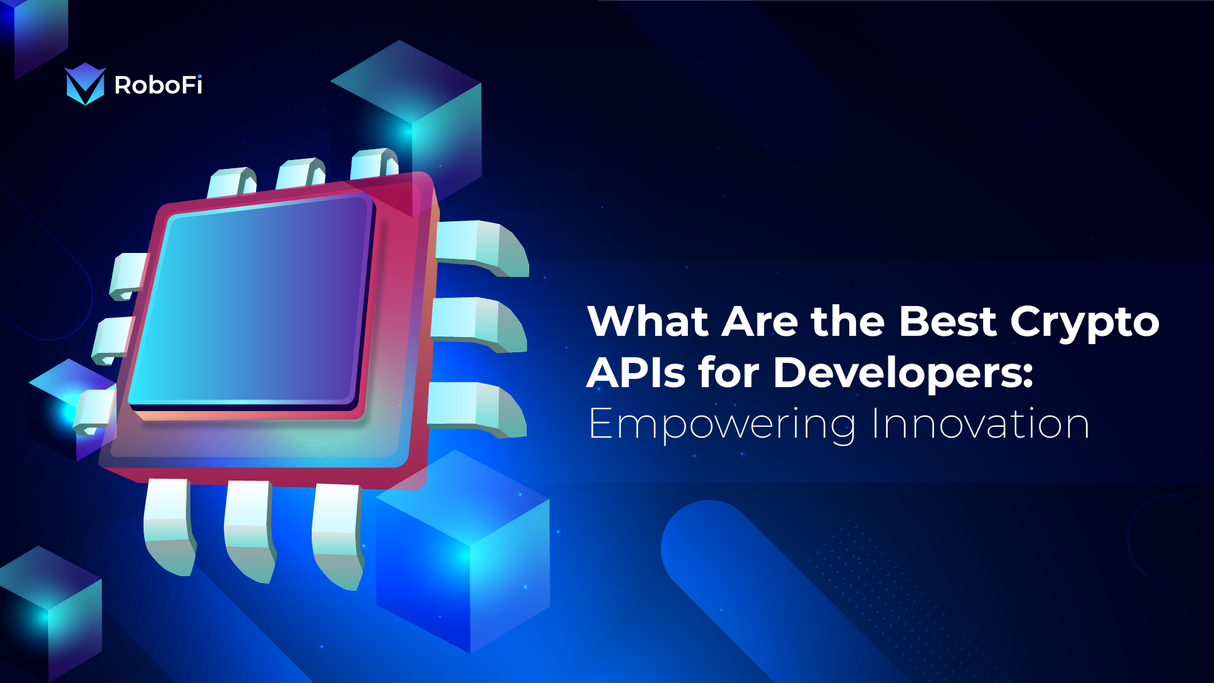 RoboFi

What Are the Best Crypto APIs for Developers: Empowering Innovation